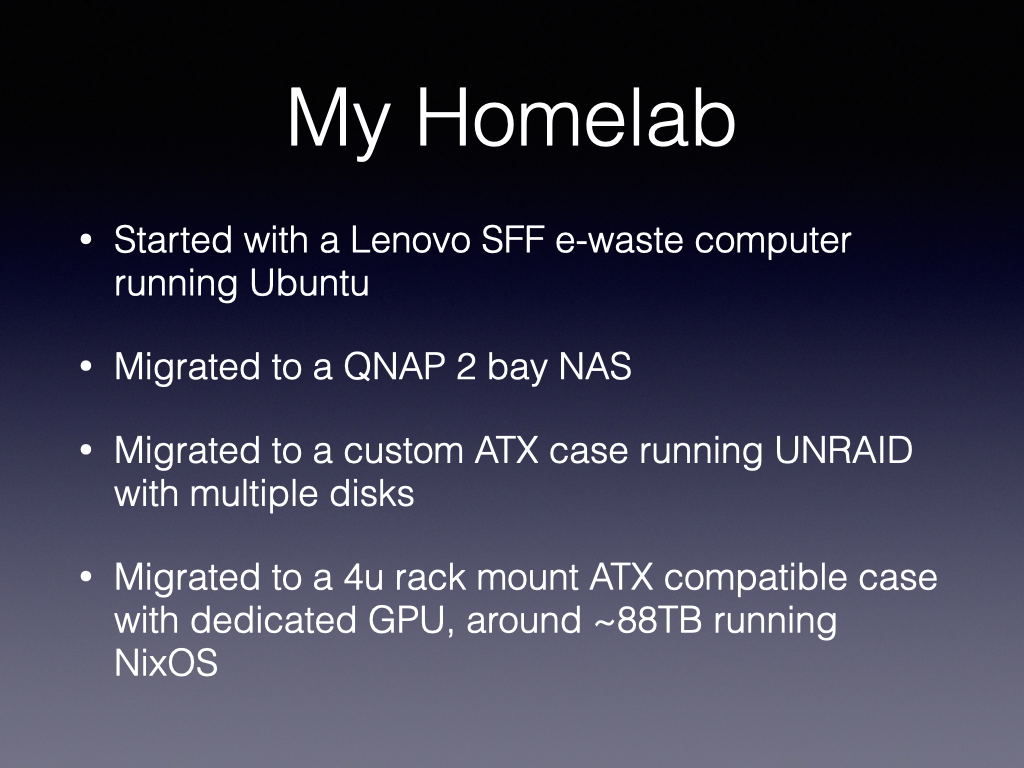 My Homelab

• Started with a Lenovo SFF e-waste computer running Ubuntu

• Migrated to a QNAP 2 bay NAS

• Migrated to a custom ATX case running UNRAID with multiple disks

• Migrated to a 4u rack mount ATX compatible case with dedicated GPU, around ~88TB running NixOS